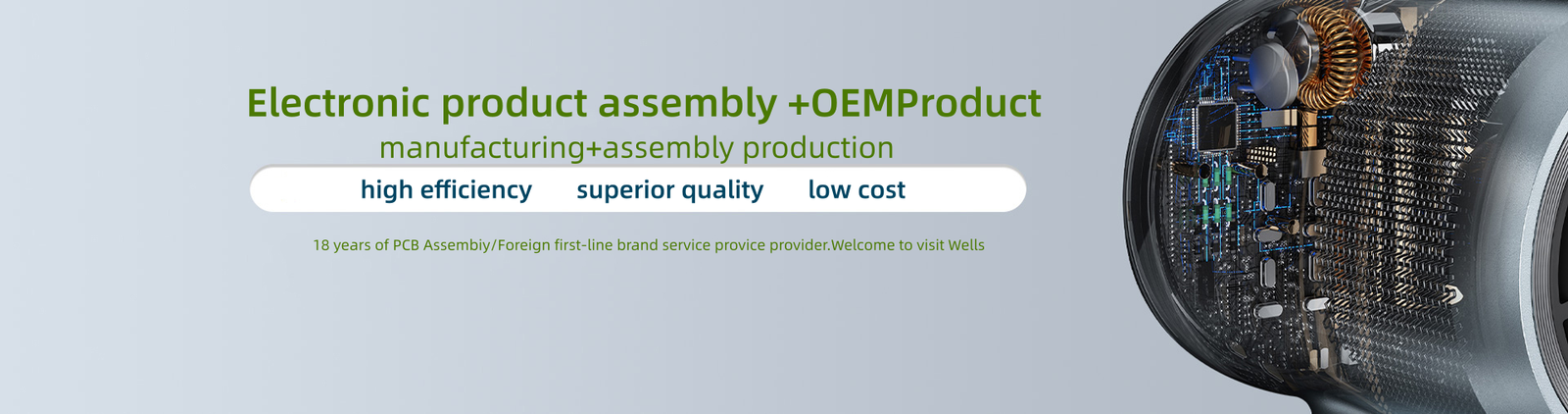 Electronic product assembly +OEMProduct
manufacturing+assembly production

high efficiency    superior quality    low cost

18 years of PCB Assembiy/Foreign first-line brand service provice provider.Welcome to visit Wells